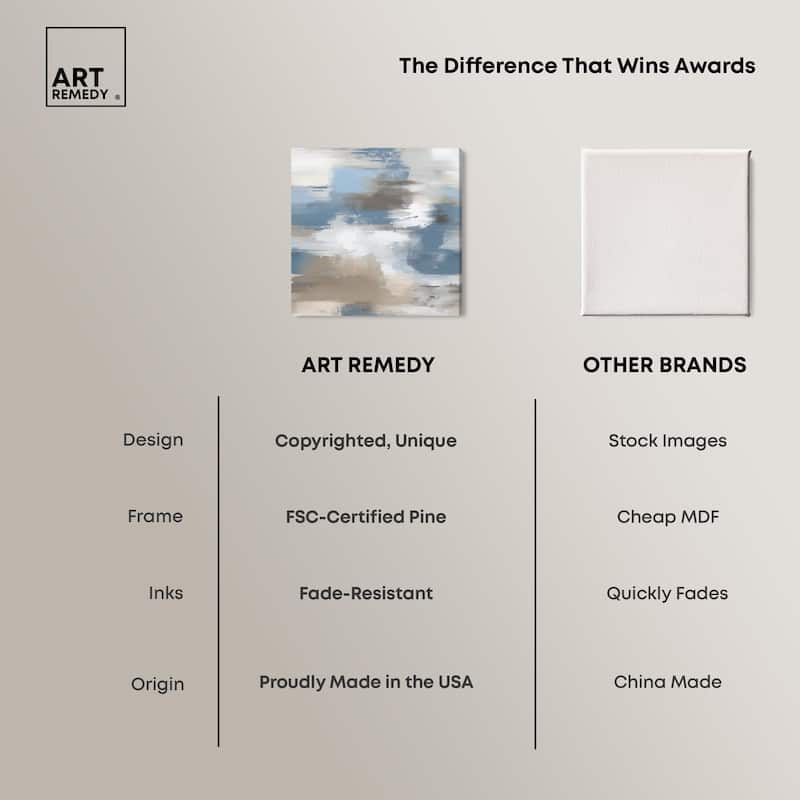 ART REMEDY ®

The Difference That Wins Awards

| | ART REMEDY | OTHER BRANDS |
|---|---|---|
| Design | Copyrighted, Unique | Stock Images |
| Frame | FSC-Certified Pine | Cheap MDF |
| Inks | Fade-Resistant | Quickly Fades |
| Origin | Proudly Made in the USA | China Made |